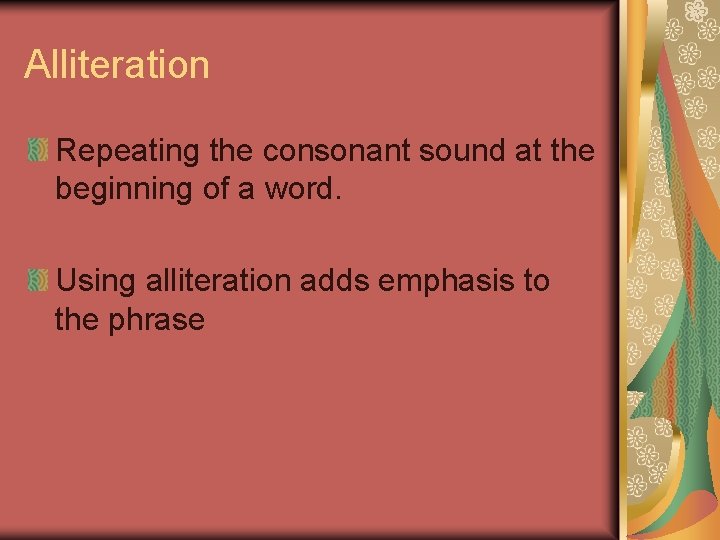 Alliteration

Repeating the consonant sound at the beginning of a word.

Using alliteration adds emphasis to the phrase